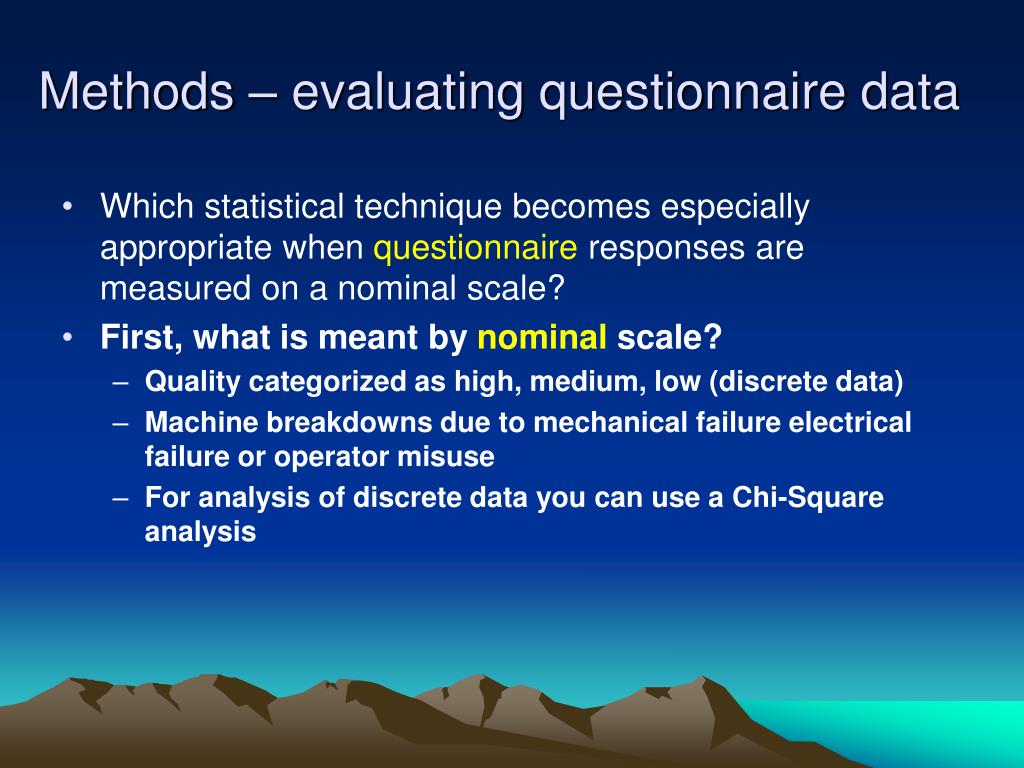 Methods – evaluating questionnaire data

• Which statistical technique becomes especially appropriate when questionnaire responses are measured on a nominal scale?

• First, what is meant by nominal scale?
– Quality categorized as high, medium, low (discrete data)
– Machine breakdowns due to mechanical failure electrical failure or operator misuse
– For analysis of discrete data you can use a Chi-Square analysis